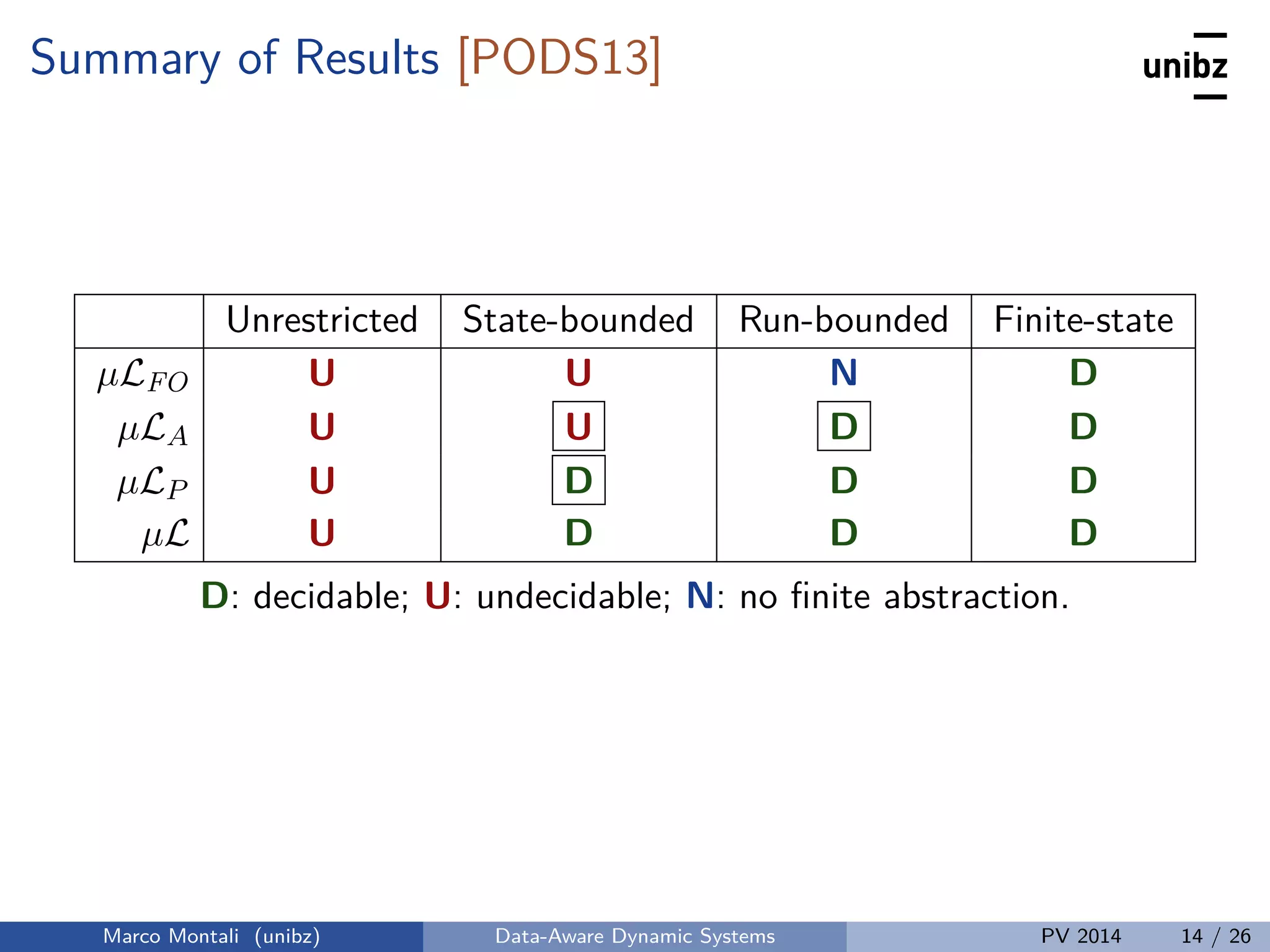 Summary of Results [PODS13]

unibz

| | Unrestricted | State-bounded | Run-bounded | Finite-state |
|---|---|---|---|---|
| $\mu\mathcal{L}_{FO}$ | U | U | N | D |
| $\mu\mathcal{L}_{A}$ | U | U | D | D |
| $\mu\mathcal{L}_{P}$ | U | D | D | D |
| $\mu\mathcal{L}$ | U | D | D | D |

D: decidable; U: undecidable; N: no finite abstraction.

Marco Montali (unibz) Data-Aware Dynamic Systems PV 2014 14 / 26